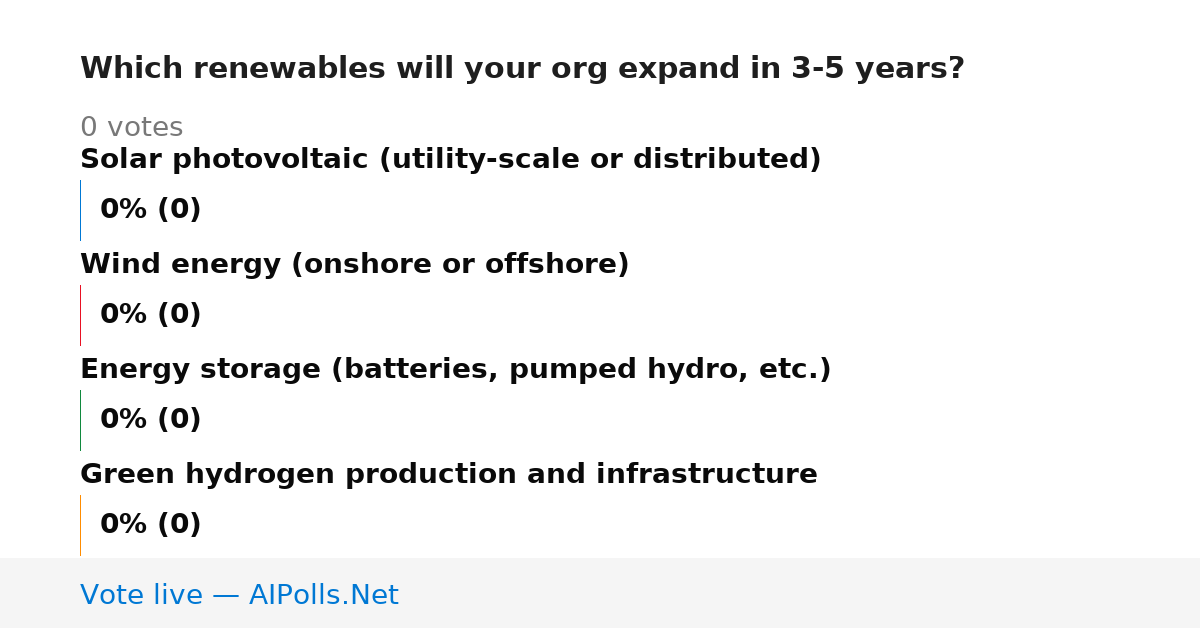 Which renewables will your org expand in 3-5 years?

0 votes

Solar photovoltaic (utility-scale or distributed)

0% (0)

Wind energy (onshore or offshore)

0% (0)

Energy storage (batteries, pumped hydro, etc.)

0% (0)

Green hydrogen production and infrastructure

0% (0)

Vote live — AIPolls.Net